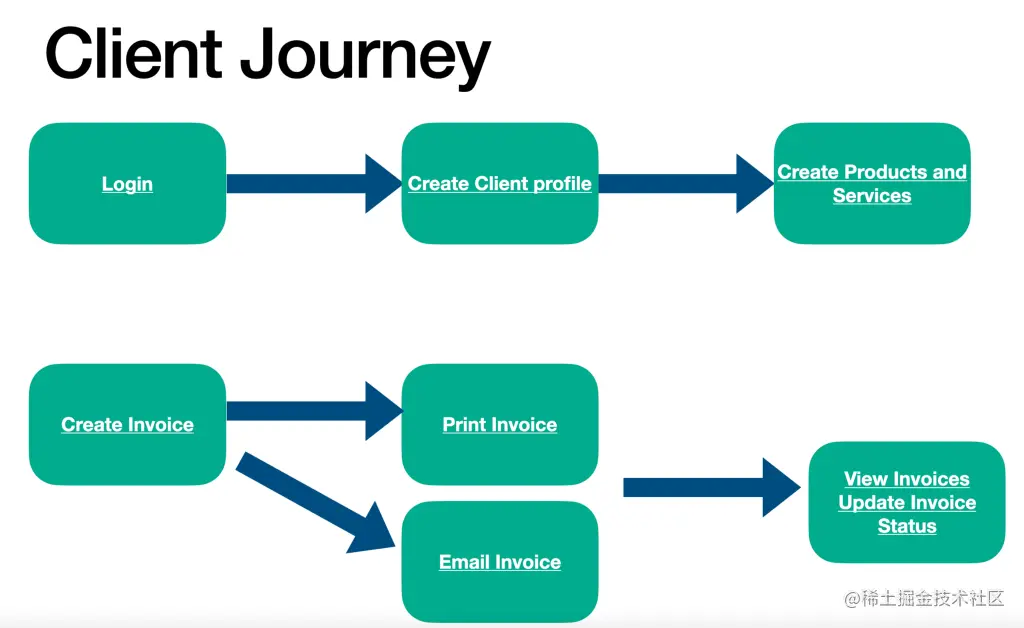 Client Journey

Login

Create Client profile

Create Products and Services

Create Invoice

Print Invoice

Email Invoice

View Invoices
Update Invoice Status

@稀土掘金技术社区